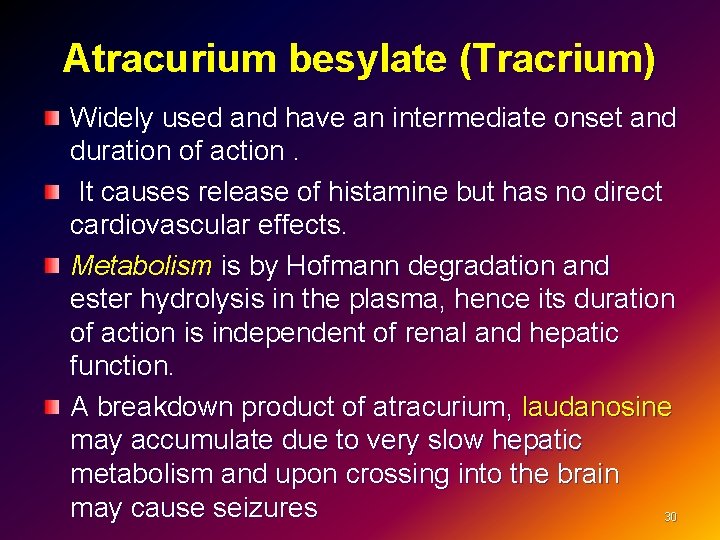 Atracurium besylate (Tracrium)

Widely used and have an intermediate onset and duration of action .

It causes release of histamine but has no direct cardiovascular effects.

Metabolism is by Hofmann degradation and ester hydrolysis in the plasma, hence its duration of action is independent of renal and hepatic function.

A breakdown product of atracurium, laudanosine may accumulate due to very slow hepatic metabolism and upon crossing into the brain may cause seizures

30